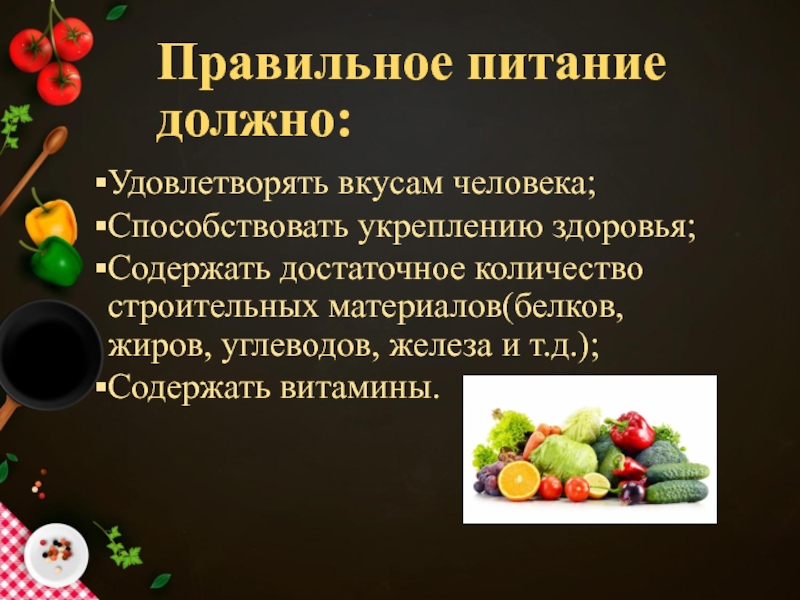 Правильное питание должно:

▪Удовлетворять вкусам человека;
▪Способствовать укреплению здоровья;
▪Содержать достаточное количество строительных материалов(белков, жиров, углеводов, железа и т.д.);
▪Содержать витамины.